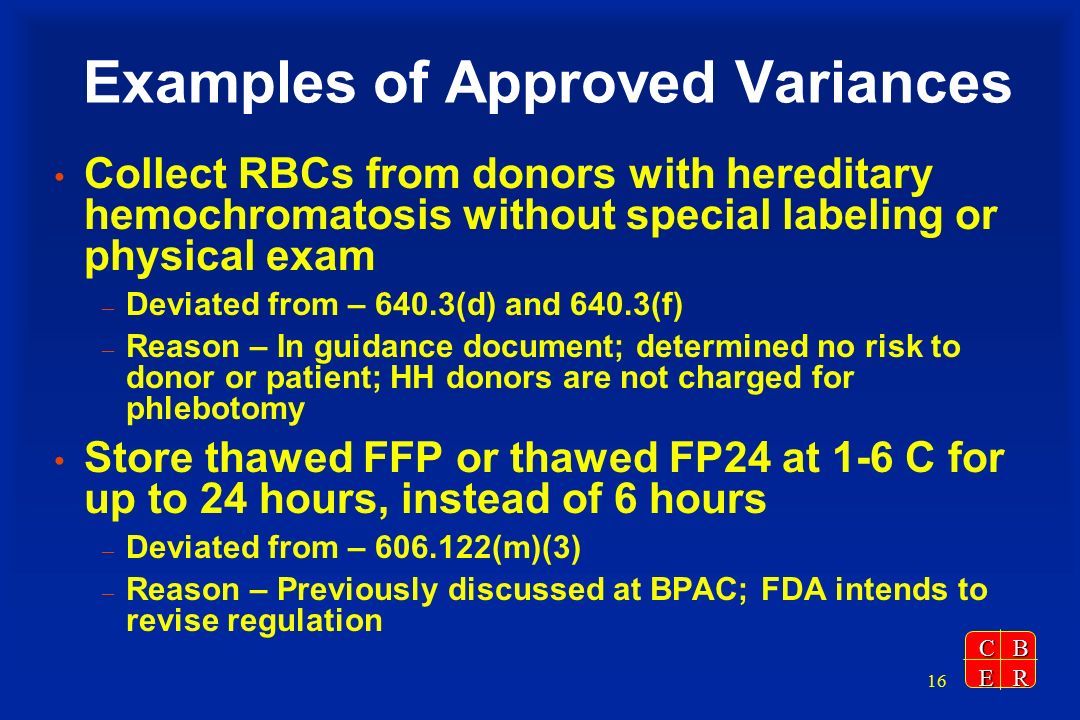 Examples of Approved Variances

• Collect RBCs from donors with hereditary hemochromatosis without special labeling or physical exam

– Deviated from – 640.3(d) and 640.3(f)

– Reason – In guidance document; determined no risk to donor or patient; HH donors are not charged for phlebotomy

• Store thawed FFP or thawed FP24 at 1-6 C for up to 24 hours, instead of 6 hours

– Deviated from – 606.122(m)(3)

– Reason – Previously discussed at BPAC; FDA intends to revise regulation

16

C B
E R